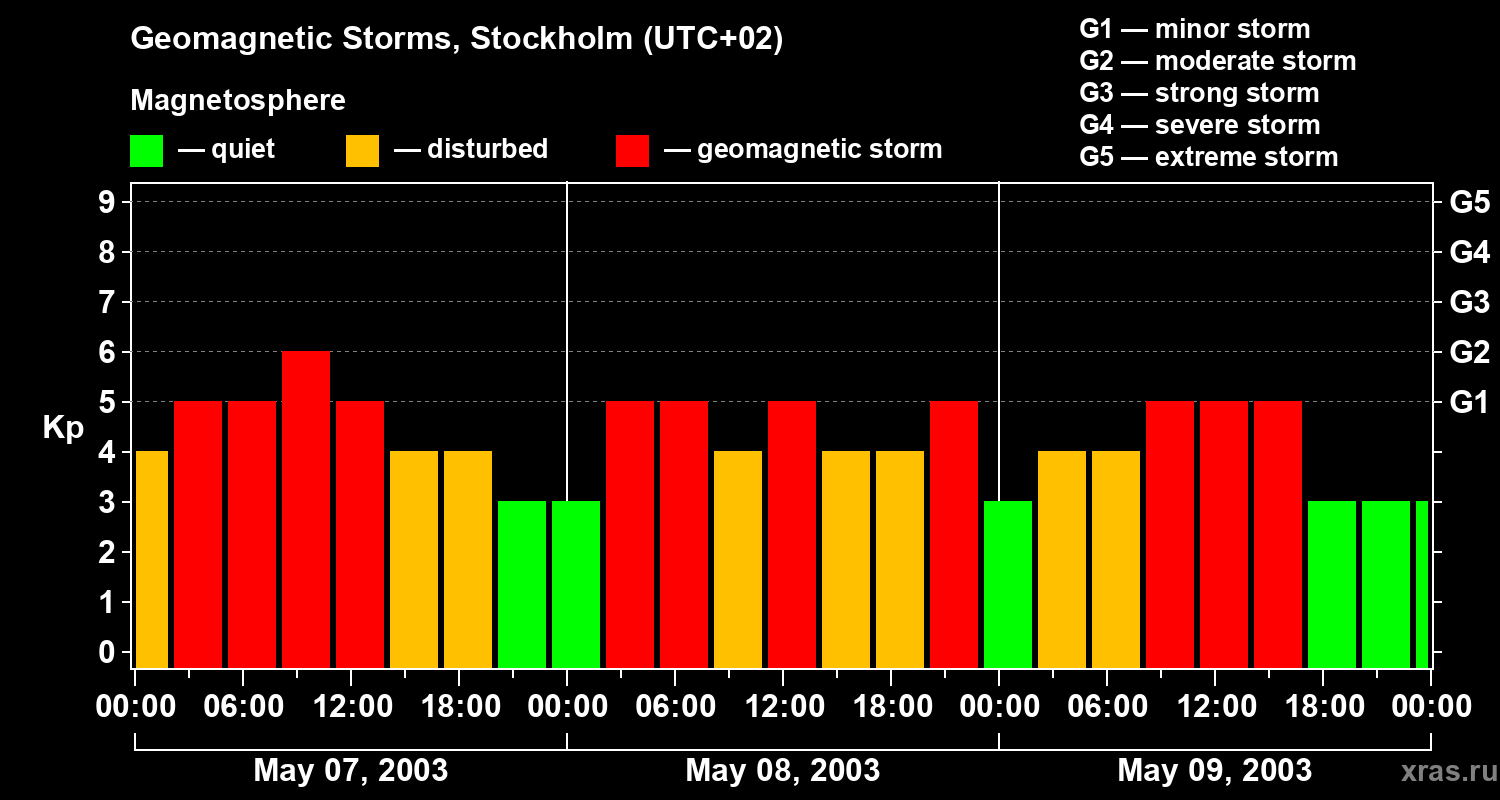 Geomagnetic Storms, Stockholm (UTC+02)

Magnetosphere

— quiet — disturbed — geomagnetic storm

G1 — minor storm
G2 — moderate storm
G3 — strong storm
G4 — severe storm
G5 — extreme storm

Kp

9
8
7
6
5
4
3
2
1
0

G5
G4
G3
G2
G1

00:00 06:00 12:00 18:00 00:00 06:00 12:00 18:00 00:00 06:00 12:00 18:00 00:00

May 07, 2003 May 08, 2003 May 09, 2003

xras.ru